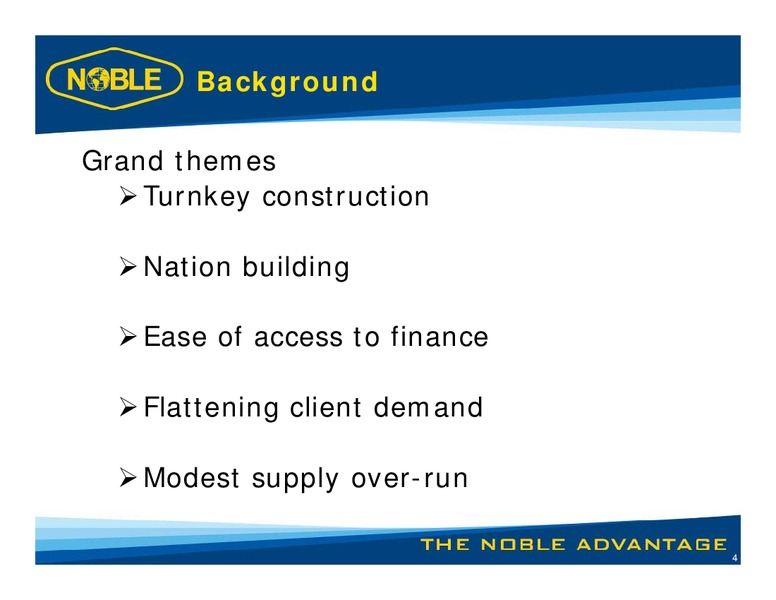 NOBLE Background

Grand themes

➢ Turnkey construction

➢ Nation building

➢ Ease of access to finance

➢ Flattening client demand

➢ Modest supply over-run

THE NOBLE ADVANTAGE

4